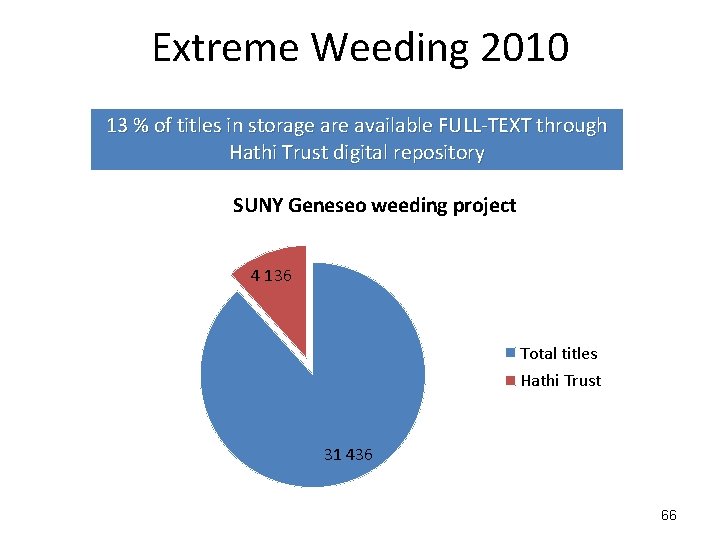 Extreme Weeding 2010

13 % of titles in storage are available FULL-TEXT through Hathi Trust digital repository

SUNY Geneseo weeding project

4 136

31 436

Total titles
Hathi Trust

66